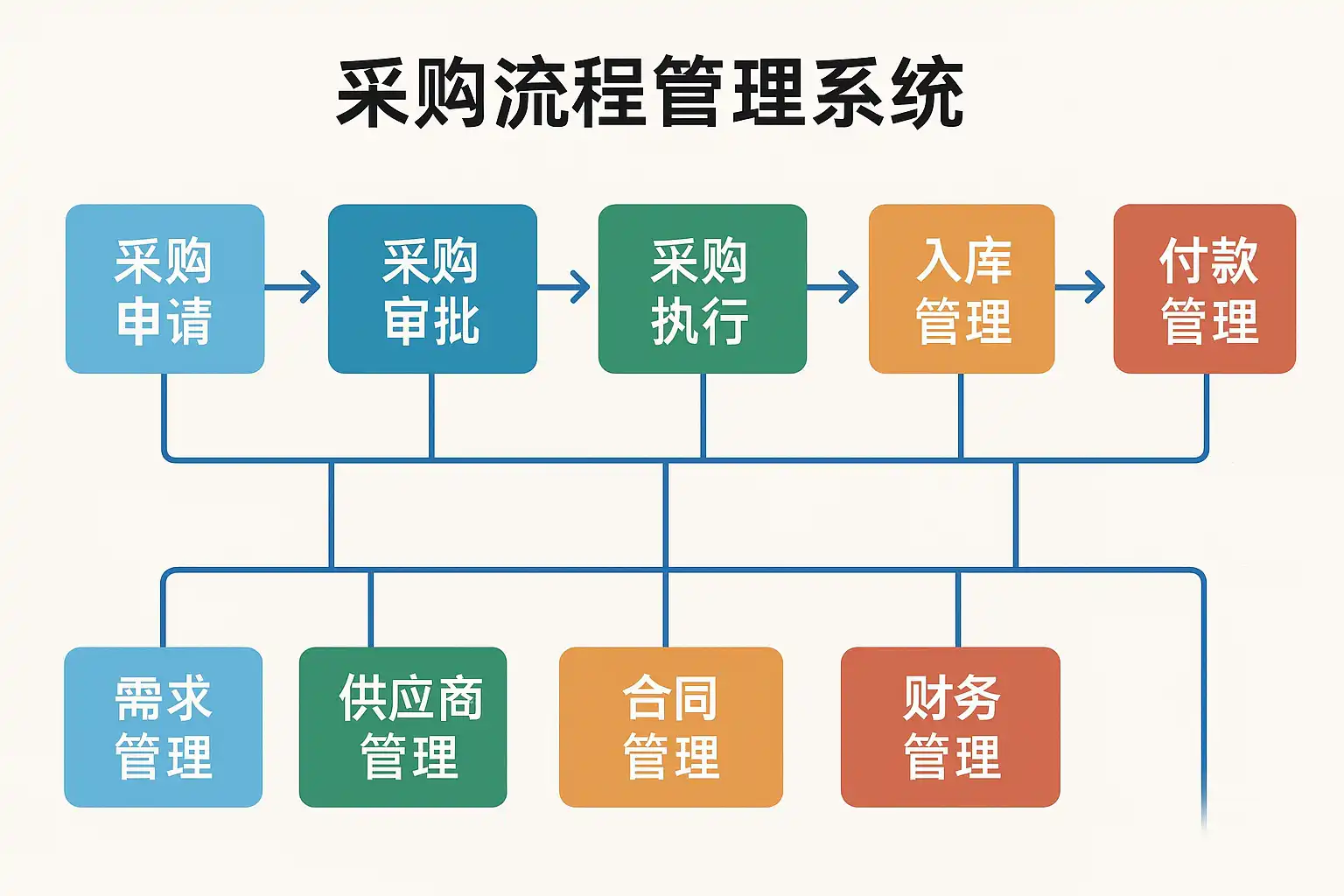 采购流程管理系统

采购申请

采购审批

采购执行

入库管理

付款管理

需求管理

供应商管理

合同管理

财务管理